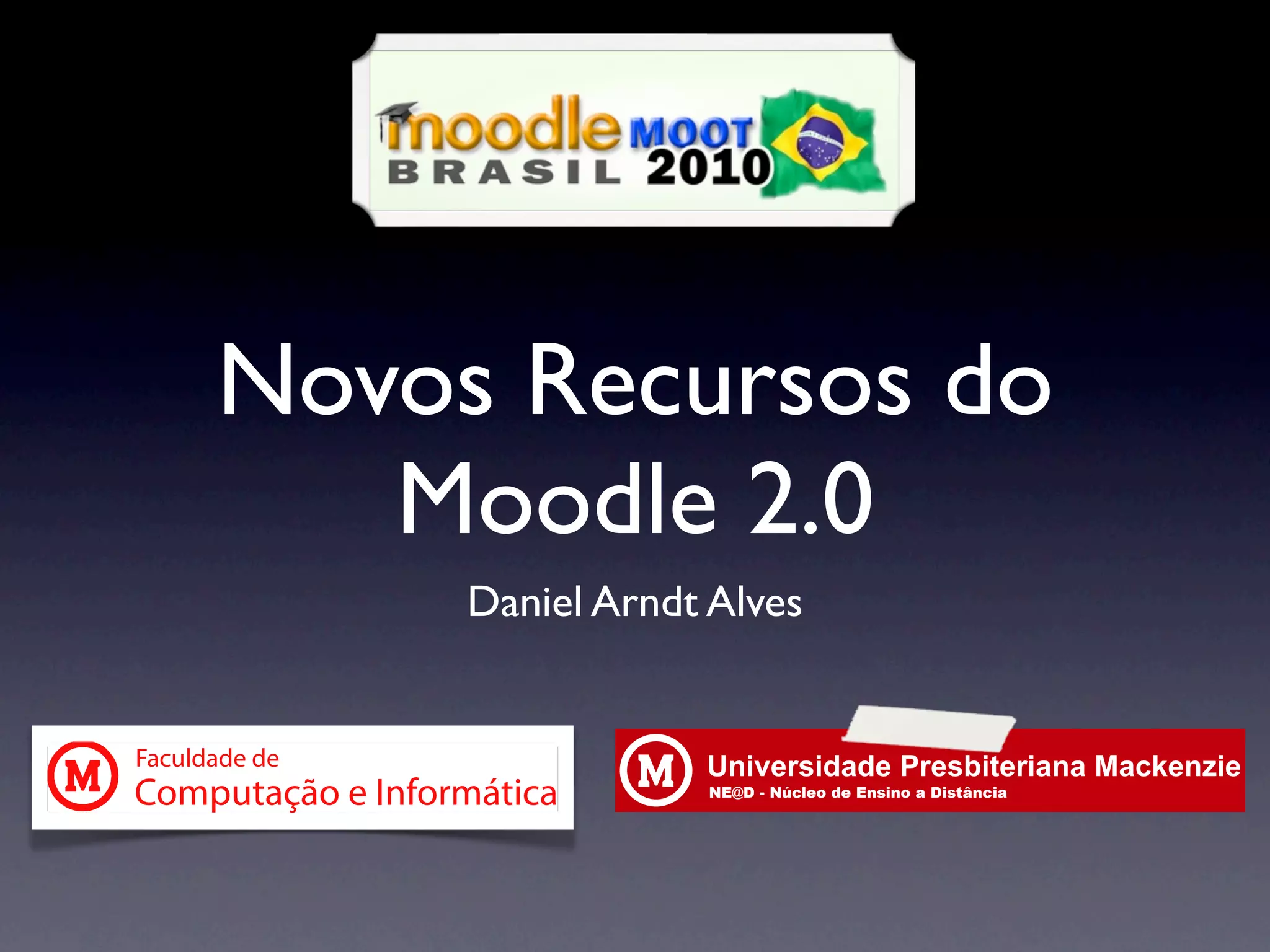 moodle MOOT
BRASIL 2010

Novos Recursos do Moodle 2.0

Daniel Arndt Alves

M Faculdade de Computação e Informática

M Universidade Presbiteriana Mackenzie
NE@D - Núcleo de Ensino a Distância